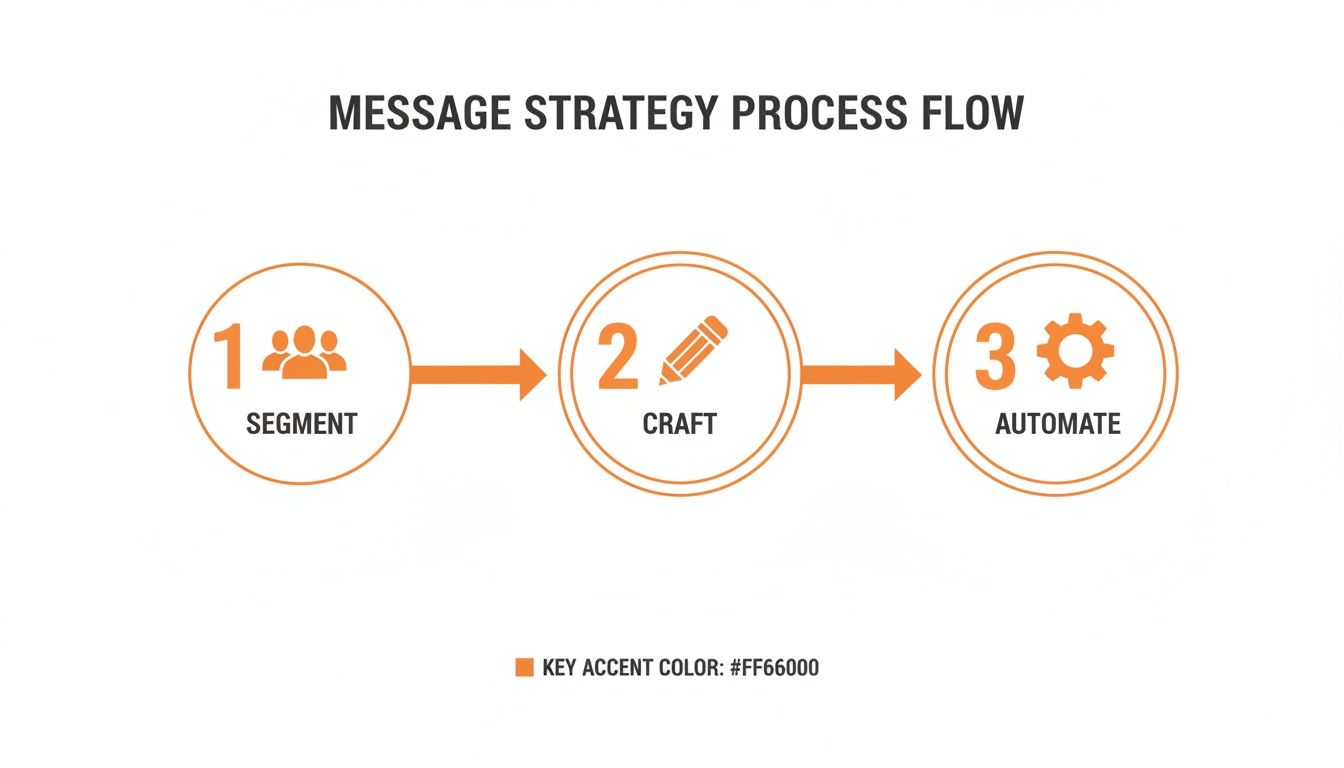 MESSAGE STRATEGY PROCESS FLOW

1 SEGMENT

2 CRAFT

3 AUTOMATE

KEY ACCENT COLOR: #FF66000